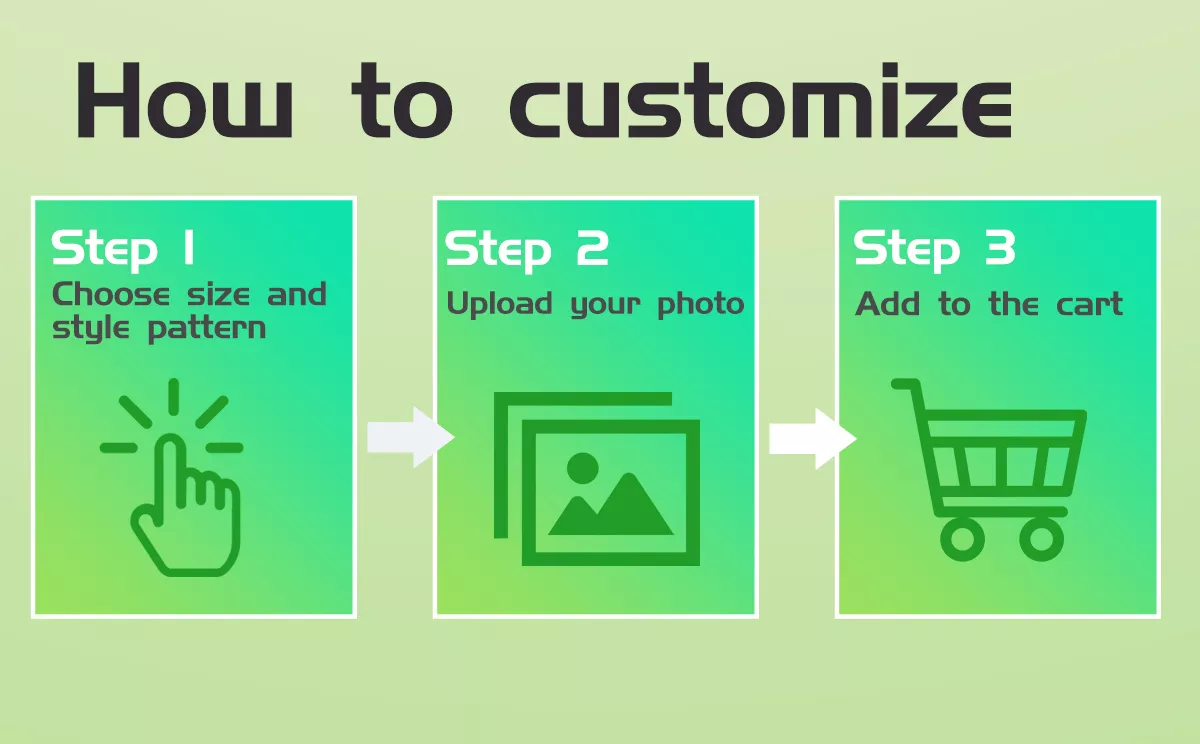 How to customize

Step 1
Choose size and style pattern

Step 2
Upload your photo

Step 3
Add to the cart